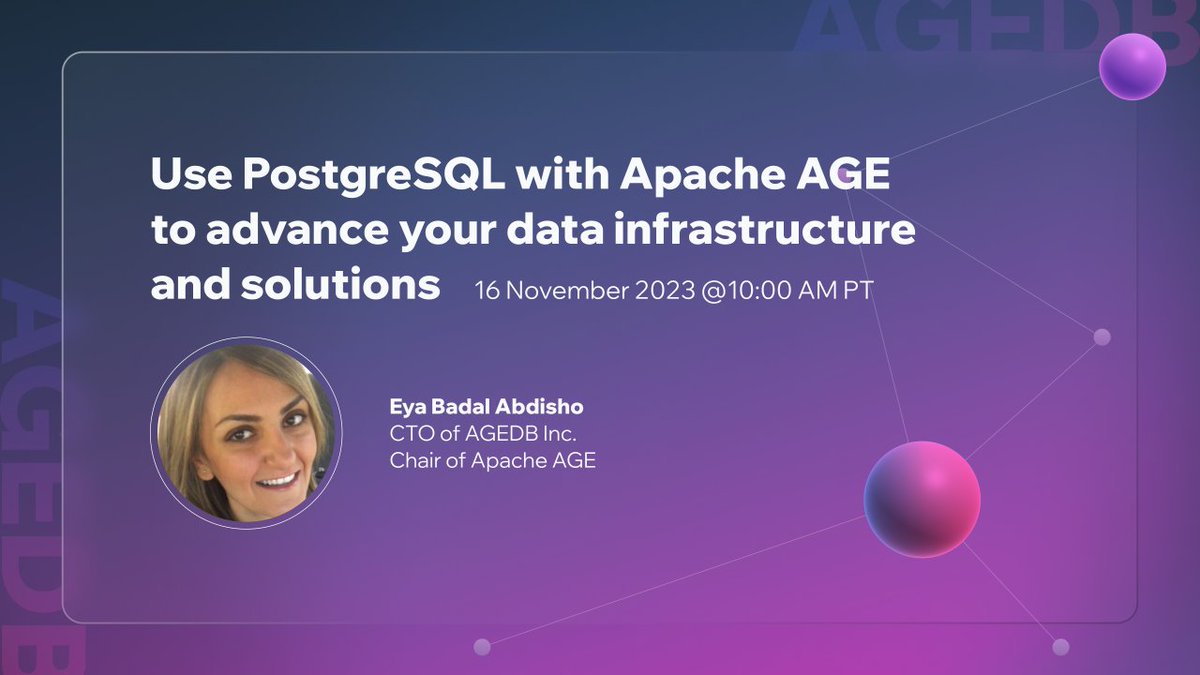 AGEDB

Use PostgreSQL with Apache AGE to advance your data infrastructure and solutions

16 November 2023 @10:00 AM PT

Eya Badal Abdisho
CTO of AGEDB Inc.
Chair of Apache AGE

AGEDB